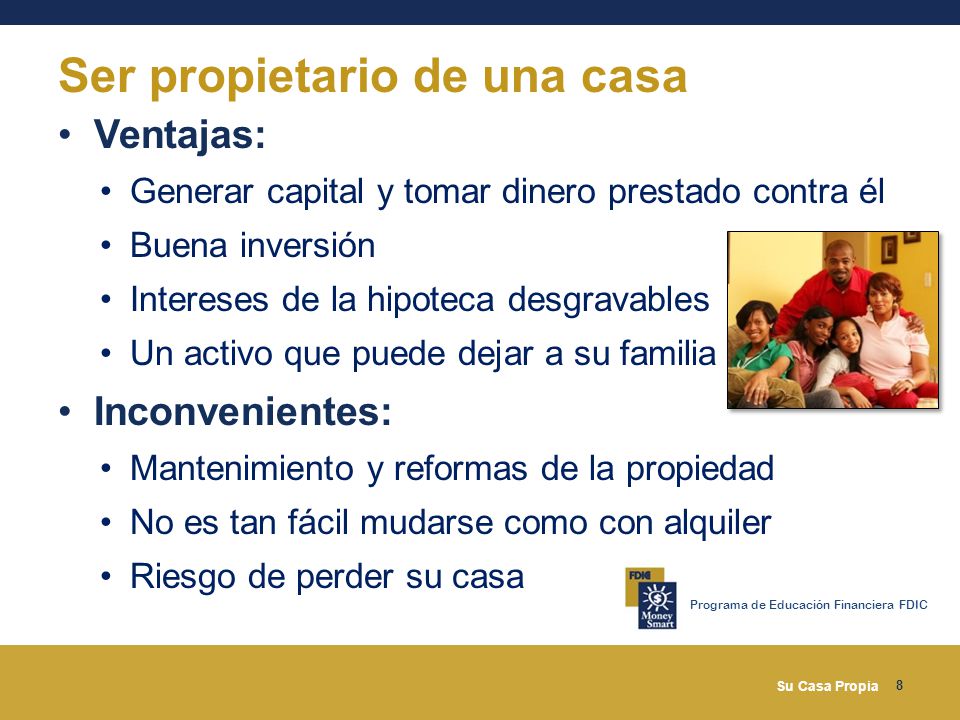 Ser propietario de una casa

• Ventajas:
  • Generar capital y tomar dinero prestado contra él
  • Buena inversión
  • Intereses de la hipoteca desgravables
  • Un activo que puede dejar a su familia

• Inconvenientes:
  • Mantenimiento y reformas de la propiedad
  • No es tan fácil mudarse como con alquiler
  • Riesgo de perder su casa

FDIC
Money Smart
Programa de Educación Financiera FDIC

Su Casa Propia 8